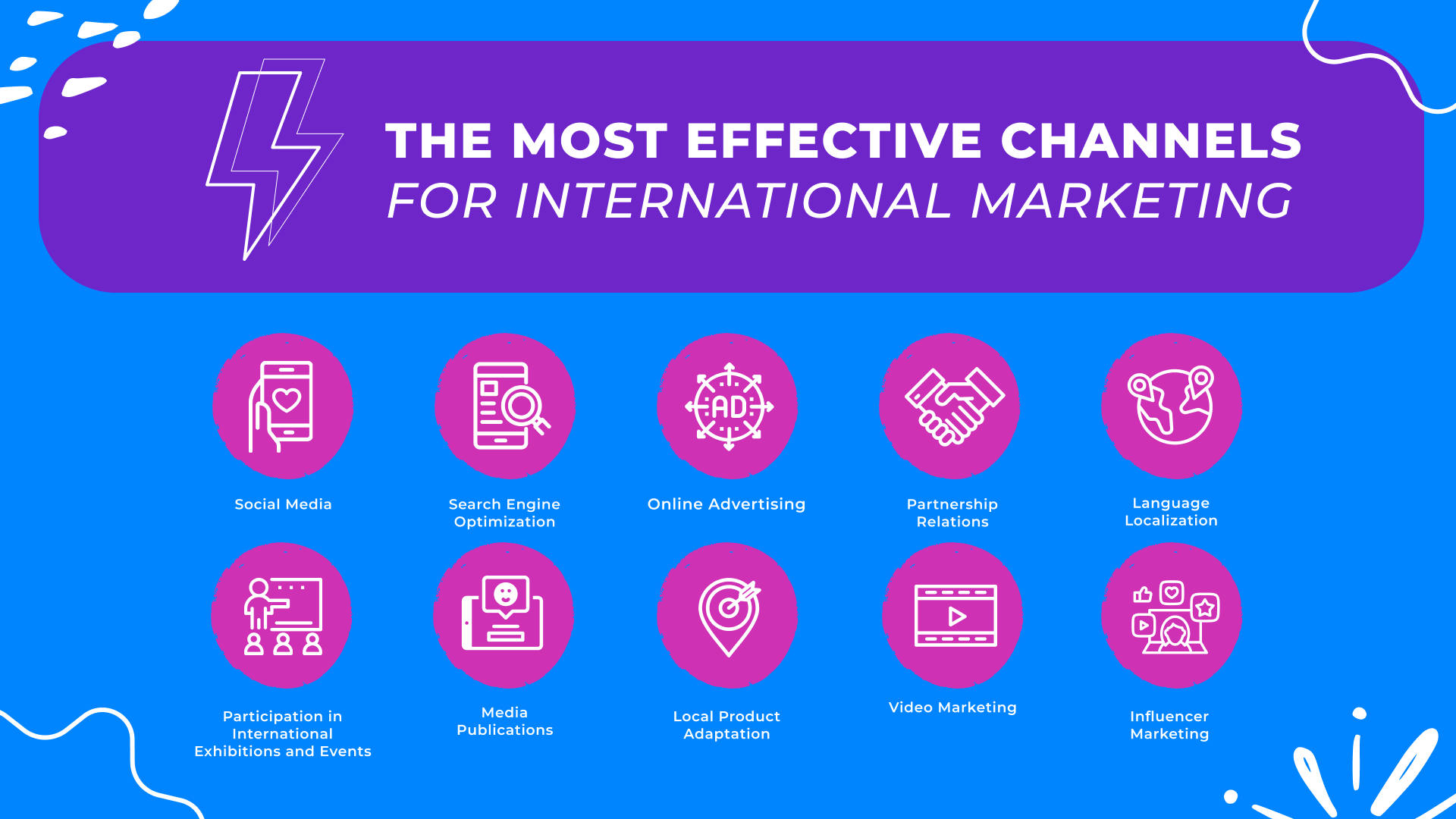 THE MOST EFFECTIVE CHANNELS
FOR INTERNATIONAL MARKETING

AD

Social Media

Search Engine Optimization

Online Advertising

Partnership Relations

Language Localization

Participation in International Exhibitions and Events

Media Publications

Local Product Adaptation

Video Marketing

Influencer Marketing